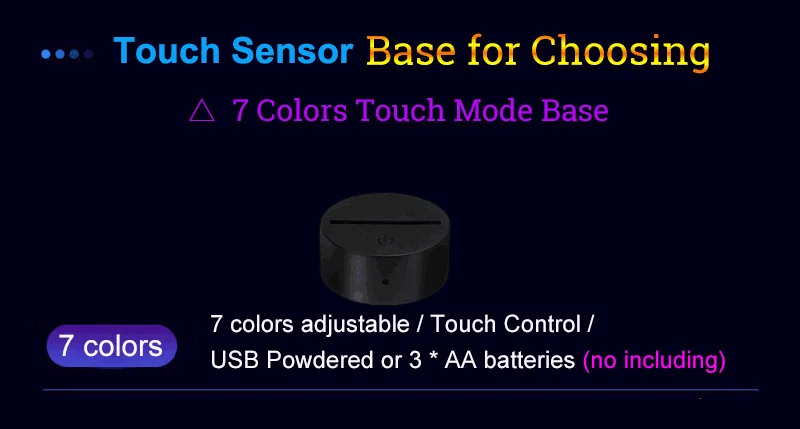 Touch Sensor Base for Choosing

△ 7 Colors Touch Mode Base

7 colors

7 colors adjustable / Touch Control / USB Powdered or 3 * AA batteries (no including)